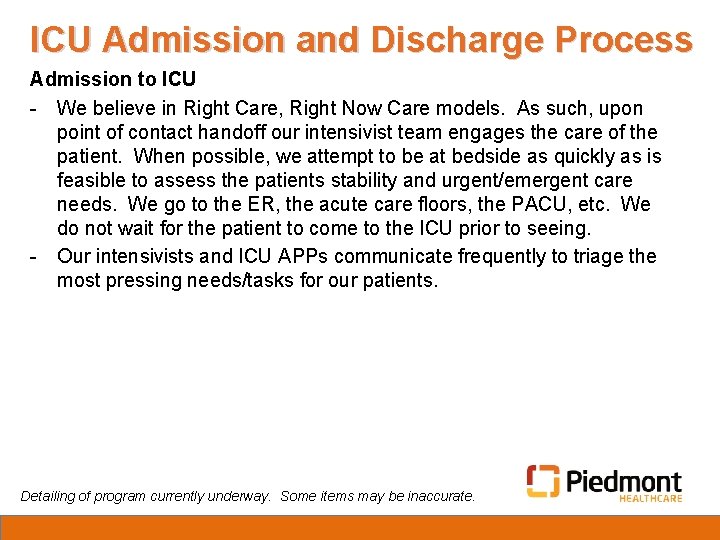 ICU Admission and Discharge Process

Admission to ICU

- We believe in Right Care, Right Now Care models. As such, upon point of contact handoff our intensivist team engages the care of the patient. When possible, we attempt to be at bedside as quickly as is feasible to assess the patients stability and urgent/emergent care needs. We go to the ER, the acute care floors, the PACU, etc. We do not wait for the patient to come to the ICU prior to seeing.
- Our intensivists and ICU APPs communicate frequently to triage the most pressing needs/tasks for our patients.

Detailing of program currently underway. Some items may be inaccurate.

Piedmont HEALTHCARE